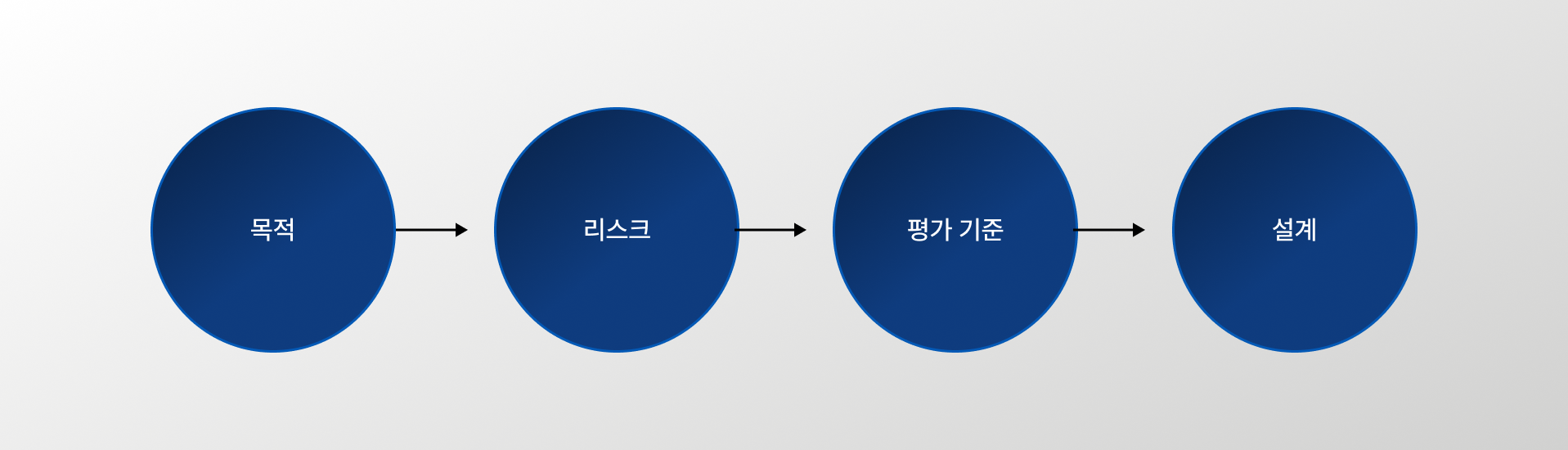 목적

리스크

평가 기준

설계